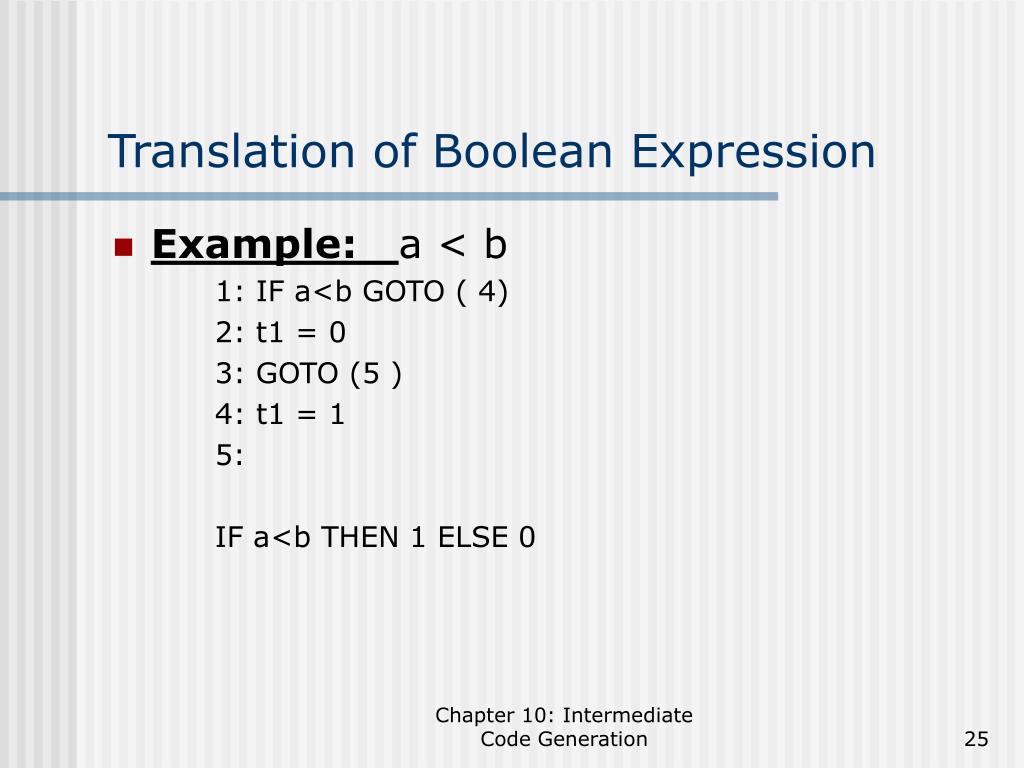 Translation of Boolean Expression

Example: a < b

1: IF a<b GOTO ( 4)
2: t1 = 0
3: GOTO (5 )
4: t1 = 1
5:

IF a<b THEN 1 ELSE 0

Chapter 10: Intermediate Code Generation

25